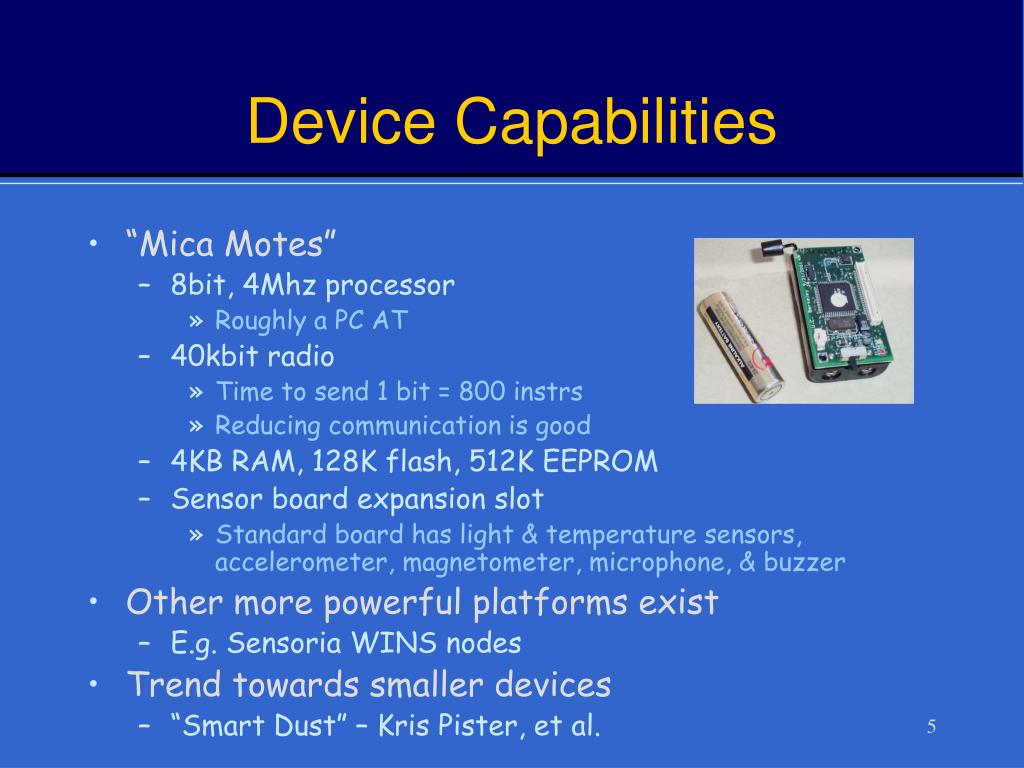 Device Capabilities

• “Mica Motes”
– 8bit, 4Mhz processor
» Roughly a PC AT
– 40kbit radio
» Time to send 1 bit = 800 instrs
» Reducing communication is good
– 4KB RAM, 128K flash, 512K EEPROM
– Sensor board expansion slot
» Standard board has light & temperature sensors, accelerometer, magnetometer, microphone, & buzzer
• Other more powerful platforms exist
– E.g. Sensoria WINS nodes
• Trend towards smaller devices
– “Smart Dust” – Kris Pister, et al.

5